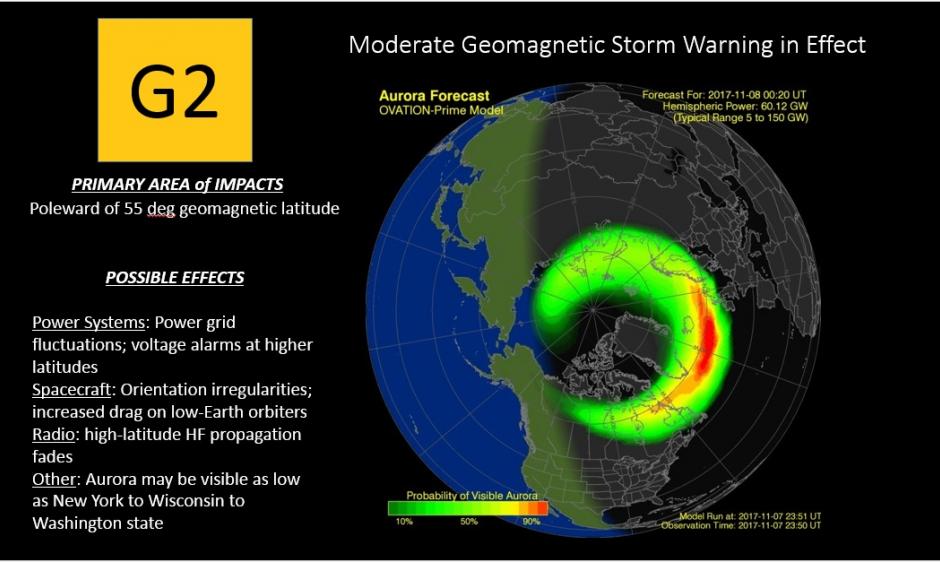 G2

Moderate Geomagnetic Storm Warning in Effect

PRIMARY AREA of IMPACTS
Poleward of 55 deg geomagnetic latitude

POSSIBLE EFFECTS

Power Systems: Power grid fluctuations; voltage alarms at higher latitudes
Spacecraft: Orientation irregularities; increased drag on low-Earth orbiters
Radio: high-latitude HF propagation fades
Other: Aurora may be visible as low as New York to Wisconsin to Washington state

Aurora Forecast
OVATION-Prime Model

Forecast For: 2017-11-08 00:20 UT
Hemispheric Power: 60.12 GW
(Typical Range 5 to 150 GW)

Probability of Visible Aurora
10% 50% 90%

Model Run at: 2017-11-07 23:51 UT
Observation Time: 2017-11-07 23:50 UT